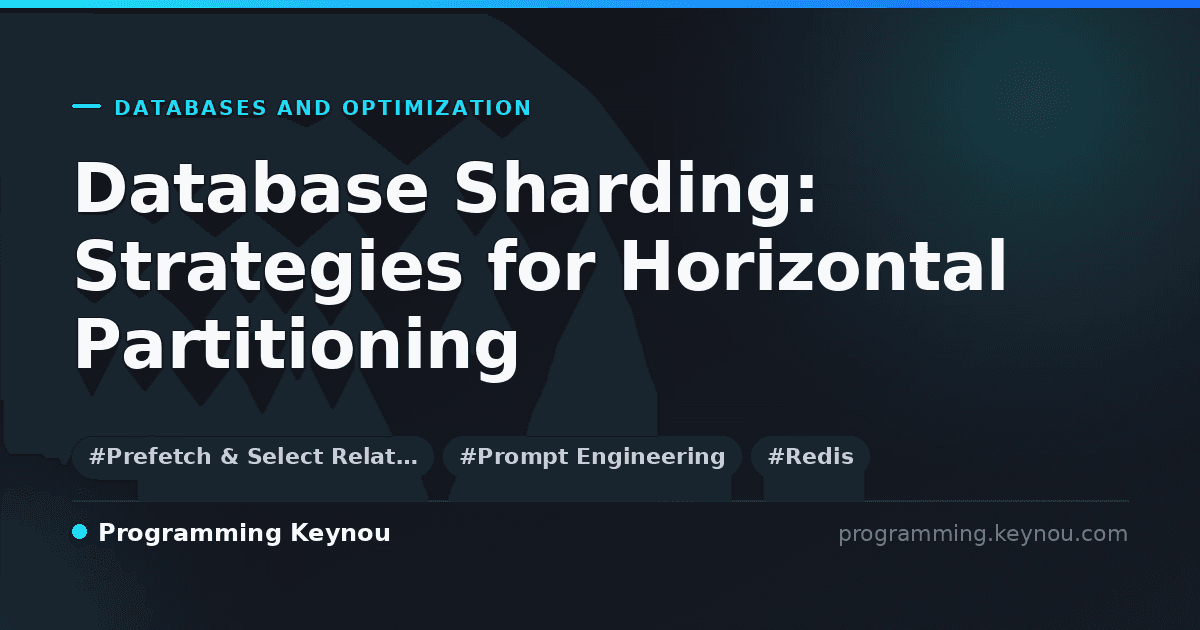 DATABASES AND OPTIMIZATION

Database Sharding: Strategies for Horizontal Partitioning

#Prefetch & Select Relat… #Prompt Engineering #Redis

Programming Keynou

programming.keynou.com